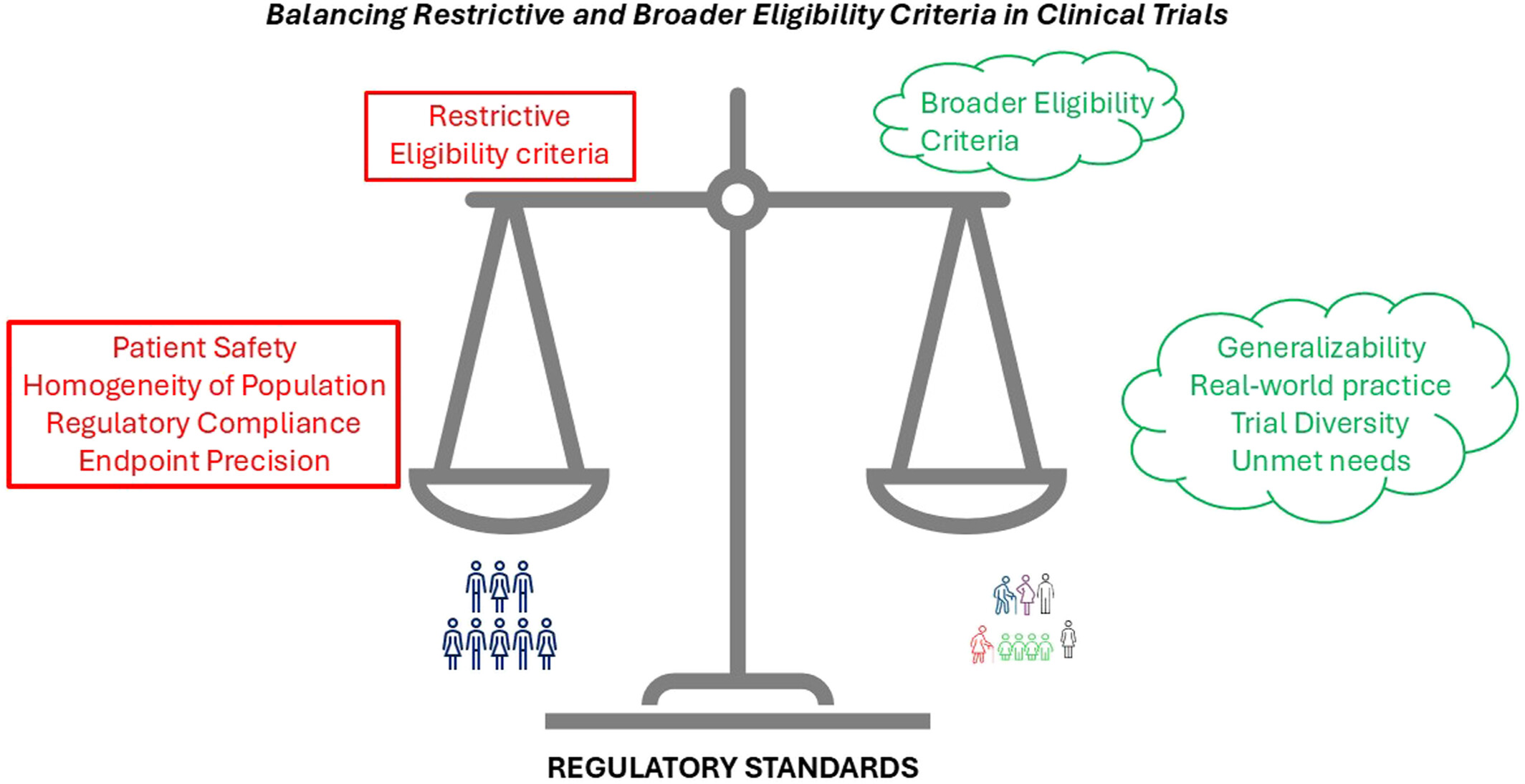 Balancing Restrictive and Broader Eligibility Criteria in Clinical Trials

Restrictive Eligibility criteria

Broader Eligibility Criteria

Patient Safety
Homogeneity of Population
Regulatory Compliance
Endpoint Precision

Generalizability
Real-world practice
Trial Diversity
Unmet needs

REGULATORY STANDARDS